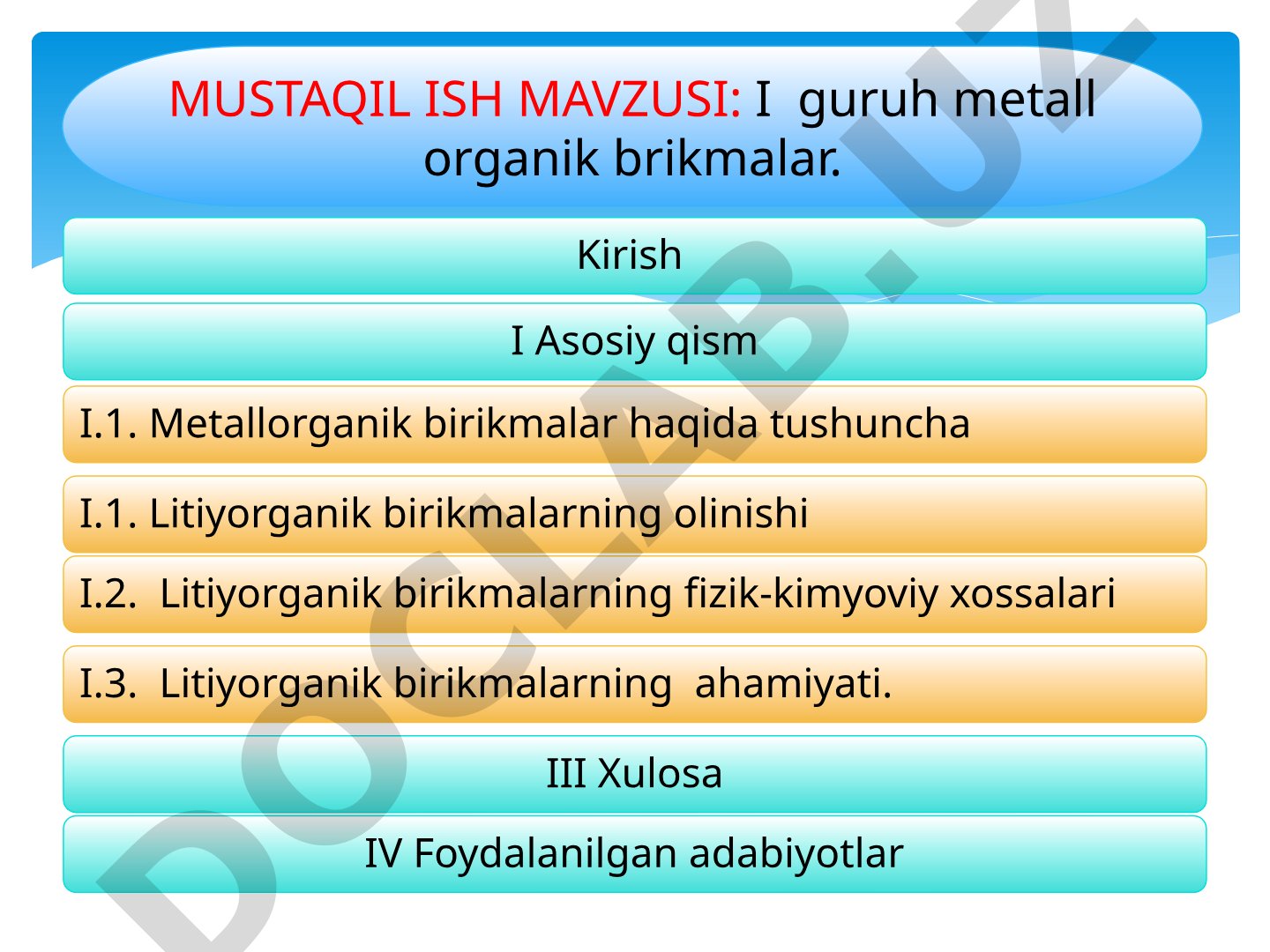 MUSTAQIL ISH MAVZUSI: I guruh metall organik brikmalar.

Kirish

I Asosiy qism

I.1. Metallorganik birikmalar haqida tushuncha

I.1. Litiyorganik birikmalarning olinishi

I.2. Litiyorganik birikmalarning fizik-kimyoviy xossalari

I.3. Litiyorganik birikmalarning ahamiyati.

III Xulosa

IV Foydalanilgan adabiyotlar

DOCLAB.UZ